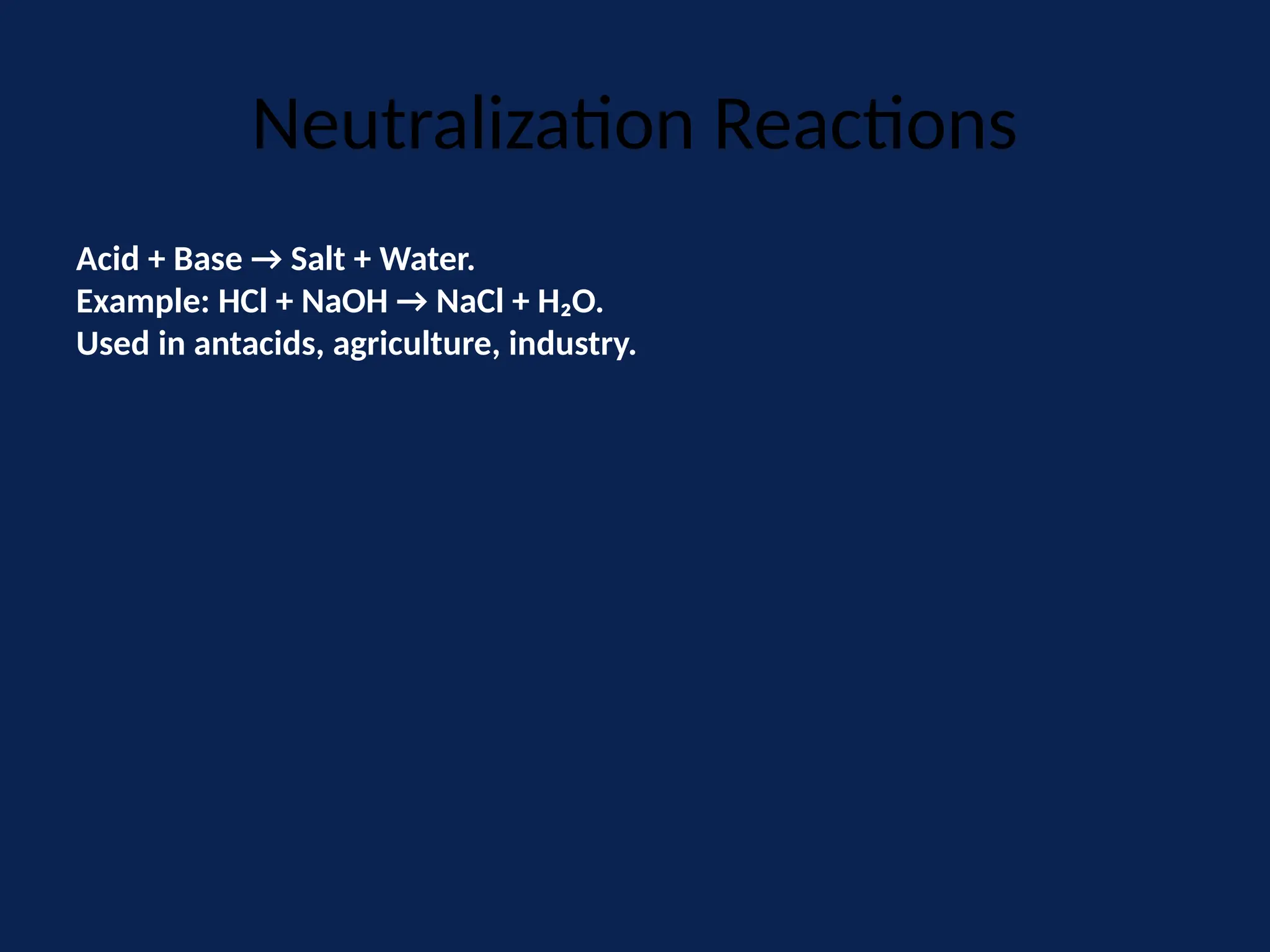 Neutralization Reactions

Acid + Base → Salt + Water.
Example: $HCl + NaOH \rightarrow NaCl + H_2O$.
Used in antacids, agriculture, industry.